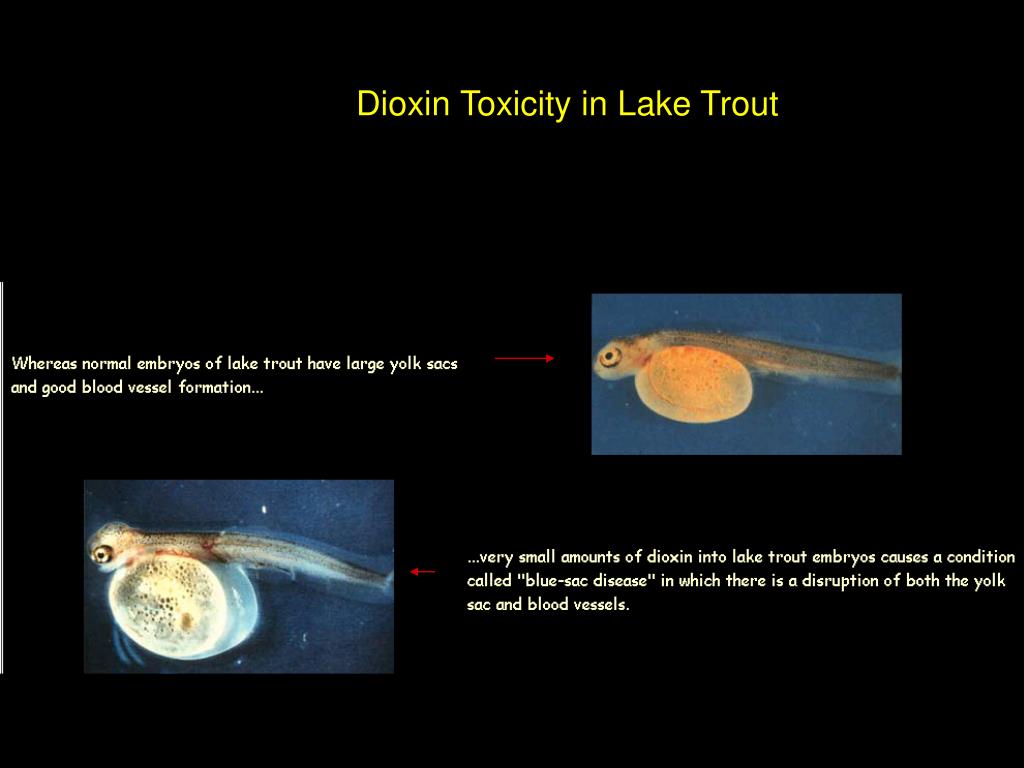 Dioxin Toxicity in Lake Trout

Whereas normal embryos of lake trout have large yolk sacs and good blood vessel formation...

...very small amounts of dioxin into lake trout embryos causes a condition called "blue-sac disease" in which there is a disruption of both the yolk sac and blood vessels.